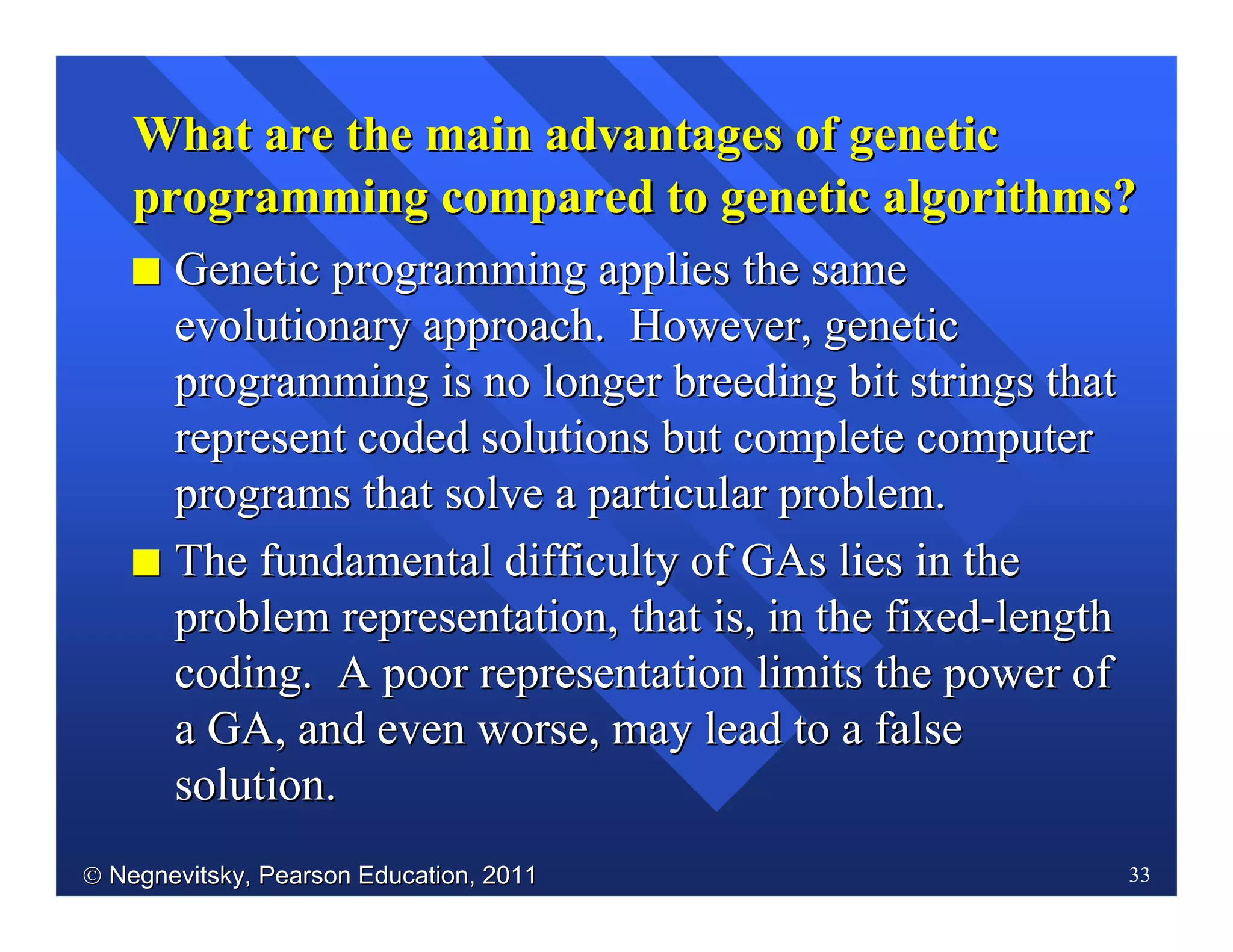 What are the main advantages of genetic programming compared to genetic algorithms?

■ Genetic programming applies the same evolutionary approach. However, genetic programming is no longer breeding bit strings that represent coded solutions but complete computer programs that solve a particular problem.

■ The fundamental difficulty of GAs lies in the problem representation, that is, in the fixed-length coding. A poor representation limits the power of a GA, and even worse, may lead to a false solution.

© Negnevitsky, Pearson Education, 2011

33